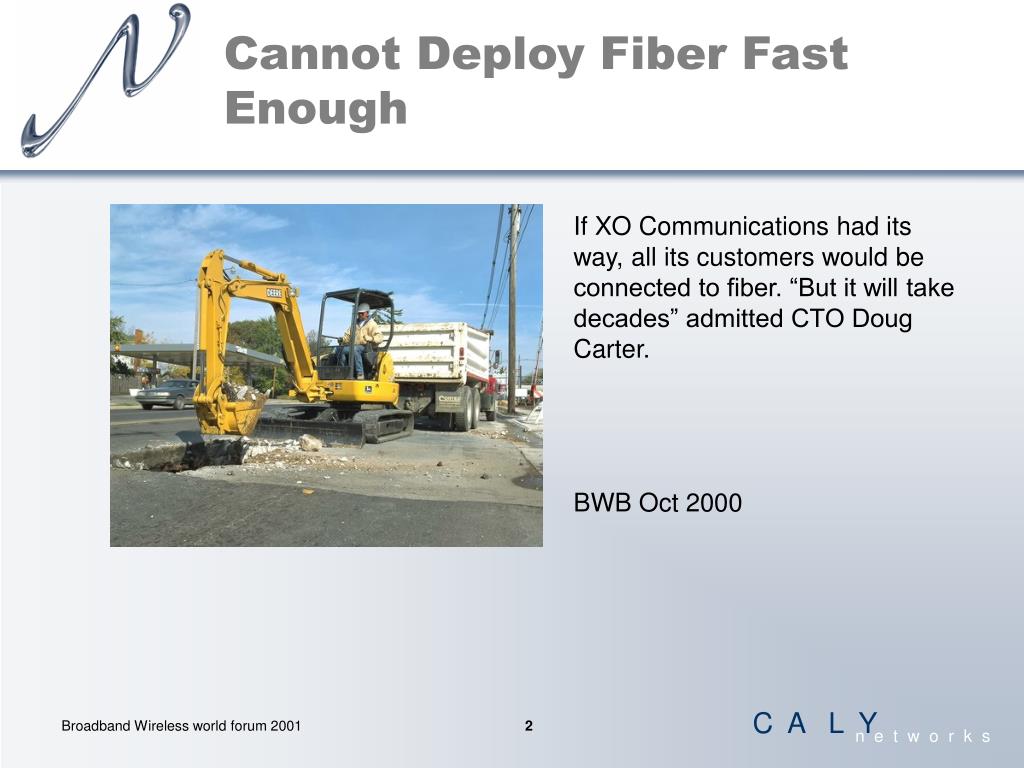 Cannot Deploy Fiber Fast Enough

DEERE

If XO Communications had its way, all its customers would be connected to fiber. “But it will take decades” admitted CTO Doug Carter.

BWB Oct 2000

Broadband Wireless world forum 2001

2

C A L Y
n e t w o r k s